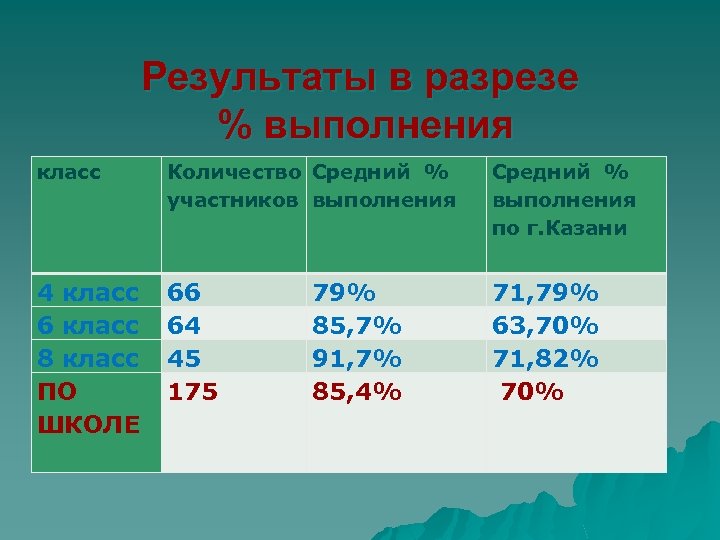 Результаты в разрезе
% выполнения

| класс | Количество участников | Средний % выполнения | Средний % выполнения по г.Казани |
|---|---|---|---|
| 4 класс | 66 | 79% | 71,79% |
| 6 класс | 64 | 85,7% | 63,70% |
| 8 класс | 45 | 91,7% | 71,82% |
| ПО ШКОЛЕ | 175 | 85,4% | 70% |